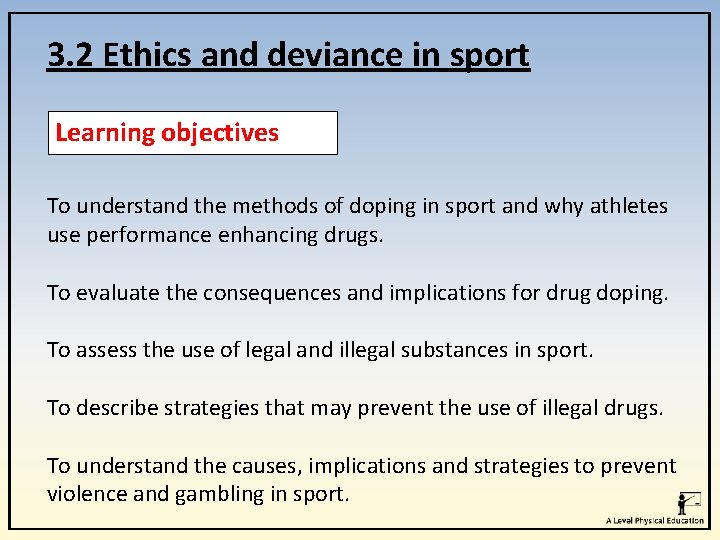 3.2 Ethics and deviance in sport

Learning objectives

To understand the methods of doping in sport and why athletes use performance enhancing drugs.

To evaluate the consequences and implications for drug doping.

To assess the use of legal and illegal substances in sport.

To describe strategies that may prevent the use of illegal drugs.

To understand the causes, implications and strategies to prevent violence and gambling in sport.

A Level Physical Education